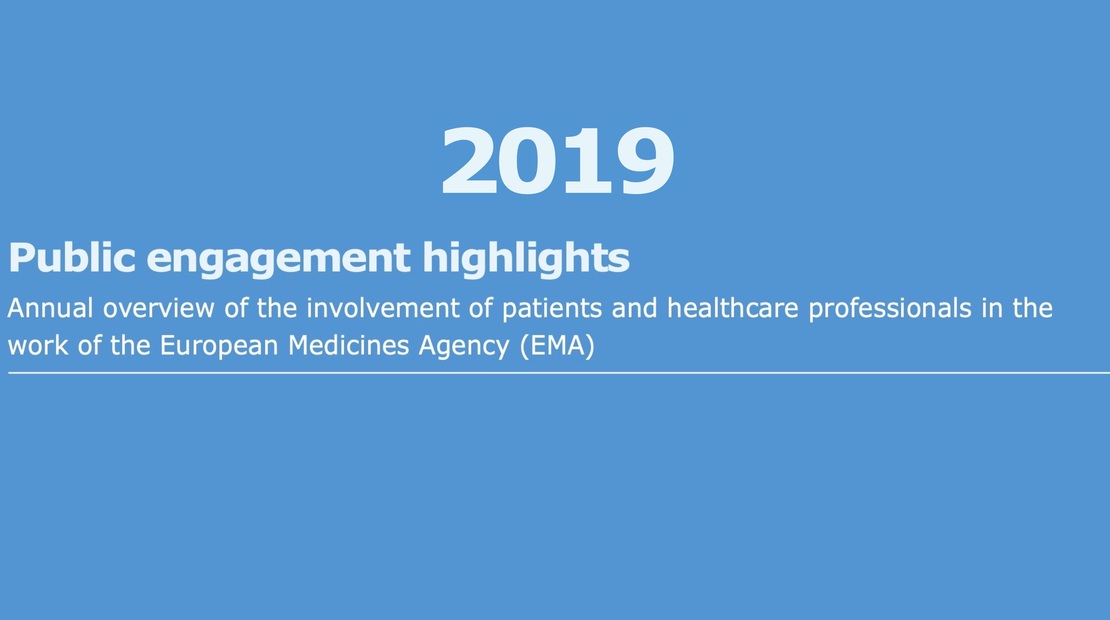 2019

Public engagement highlights

Annual overview of the involvement of patients and healthcare professionals in the work of the European Medicines Agency (EMA)